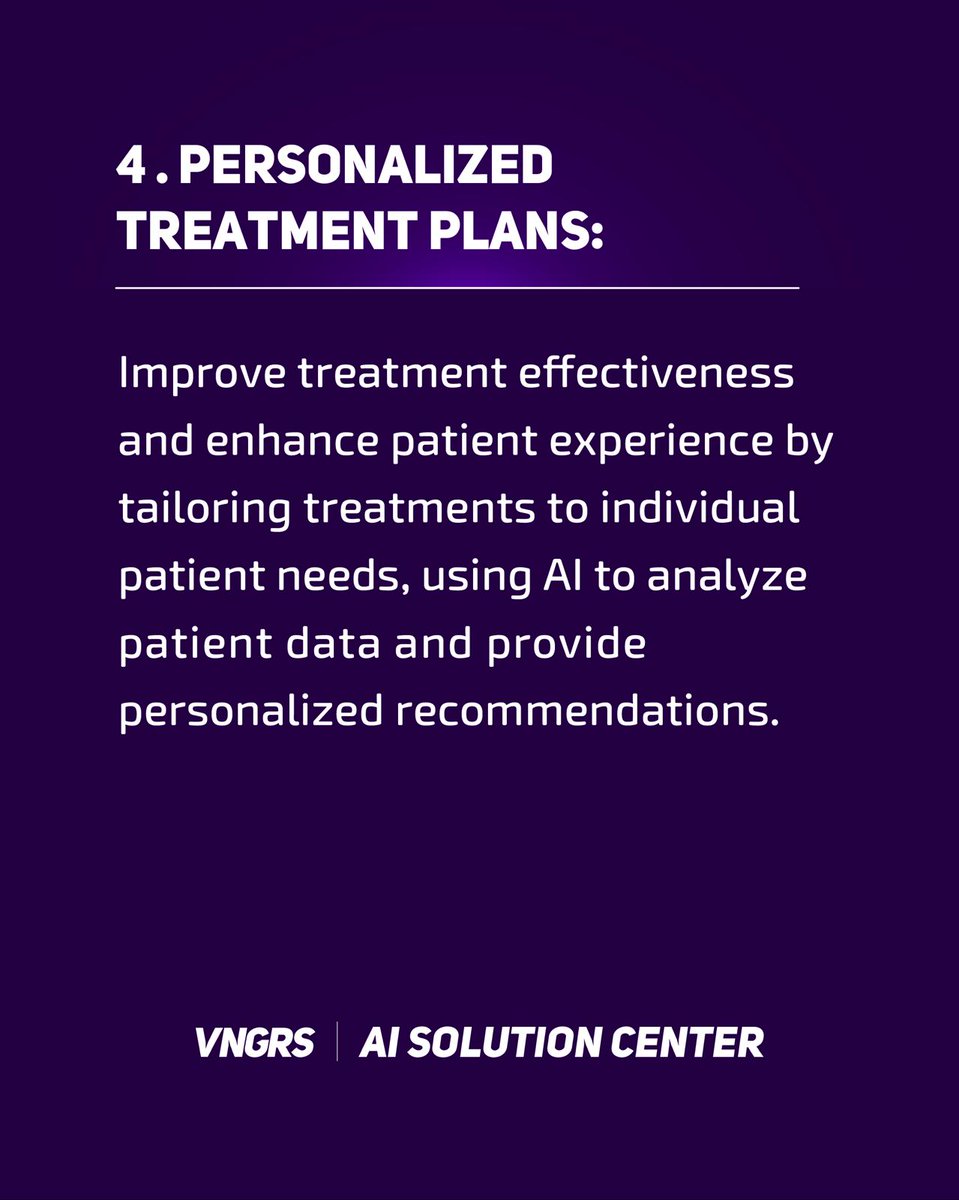 4 . PERSONALIZED TREATMENT PLANS:

Improve treatment effectiveness and enhance patient experience by tailoring treatments to individual patient needs, using AI to analyze patient data and provide personalized recommendations.

VNGRS | AI SOLUTION CENTER